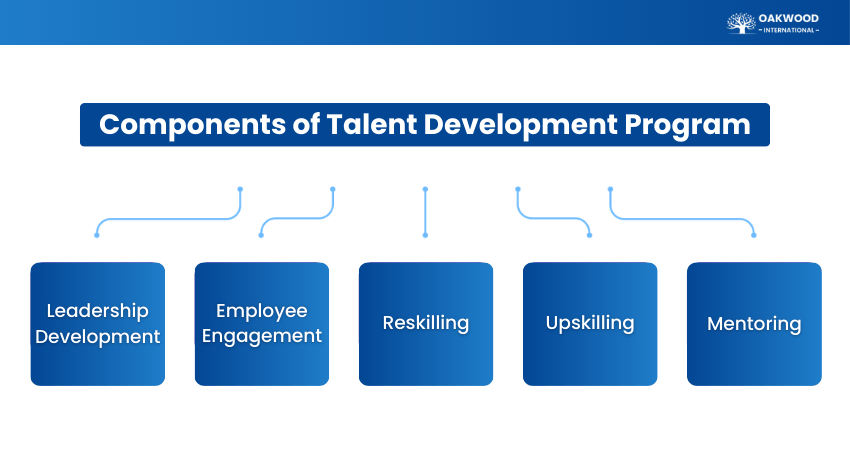 OAKWOOD
– INTERNATIONAL –

Components of Talent Development Program

Leadership Development

Employee Engagement

Reskilling

Upskilling

Mentoring